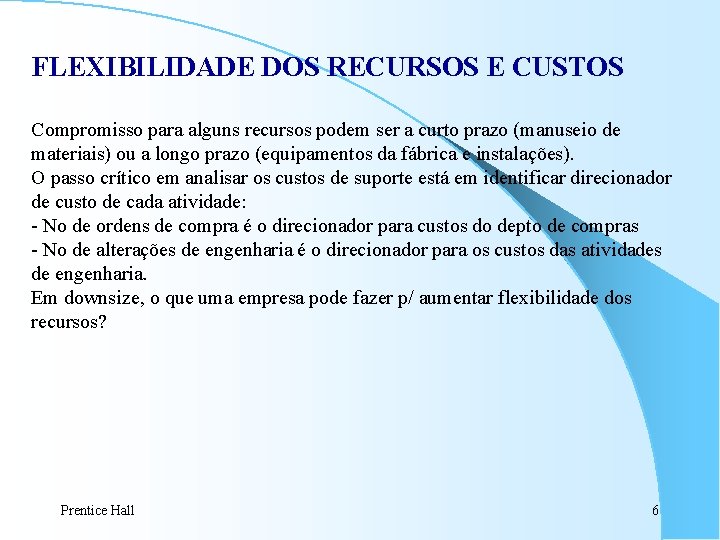 FLEXIBILIDADE DOS RECURSOS E CUSTOS

Compromisso para alguns recursos podem ser a curto prazo (manuseio de materiais) ou a longo prazo (equipamentos da fábrica e instalações).
O passo crítico em analisar os custos de suporte está em identificar direcionador de custo de cada atividade:
- No de ordens de compra é o direcionador para custos do depto de compras
- No de alterações de engenharia é o direcionador para os custos das atividades de engenharia.
Em downsize, o que uma empresa pode fazer p/ aumentar flexibilidade dos recursos?

Prentice Hall

6